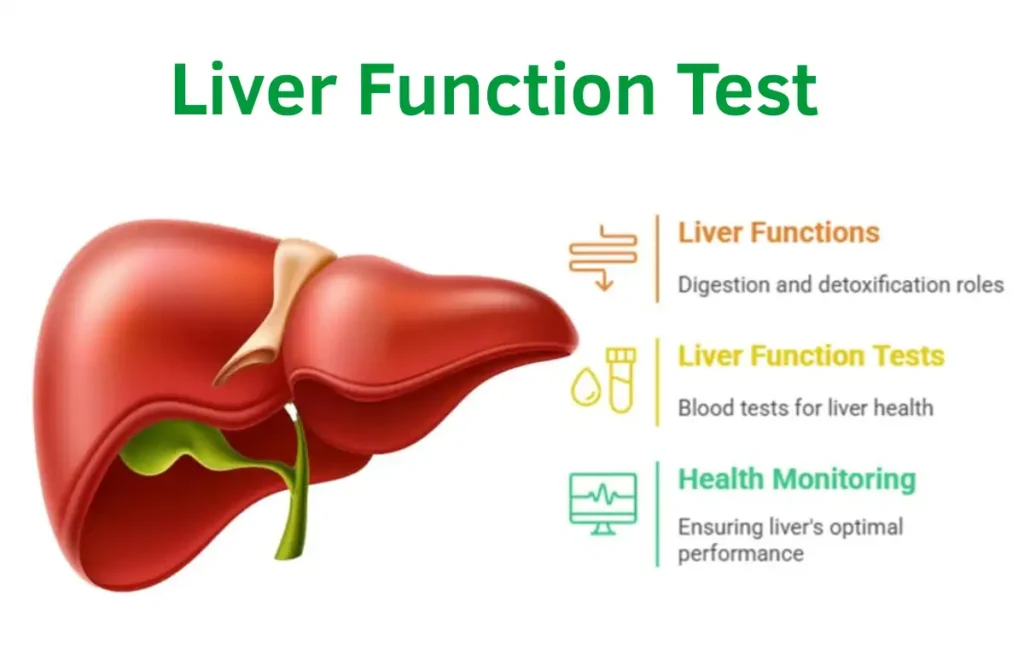 Liver Function Test

Liver Functions

Digestion and detoxification roles

Liver Function Tests

Blood tests for liver health

Health Monitoring

Ensuring liver's optimal performance